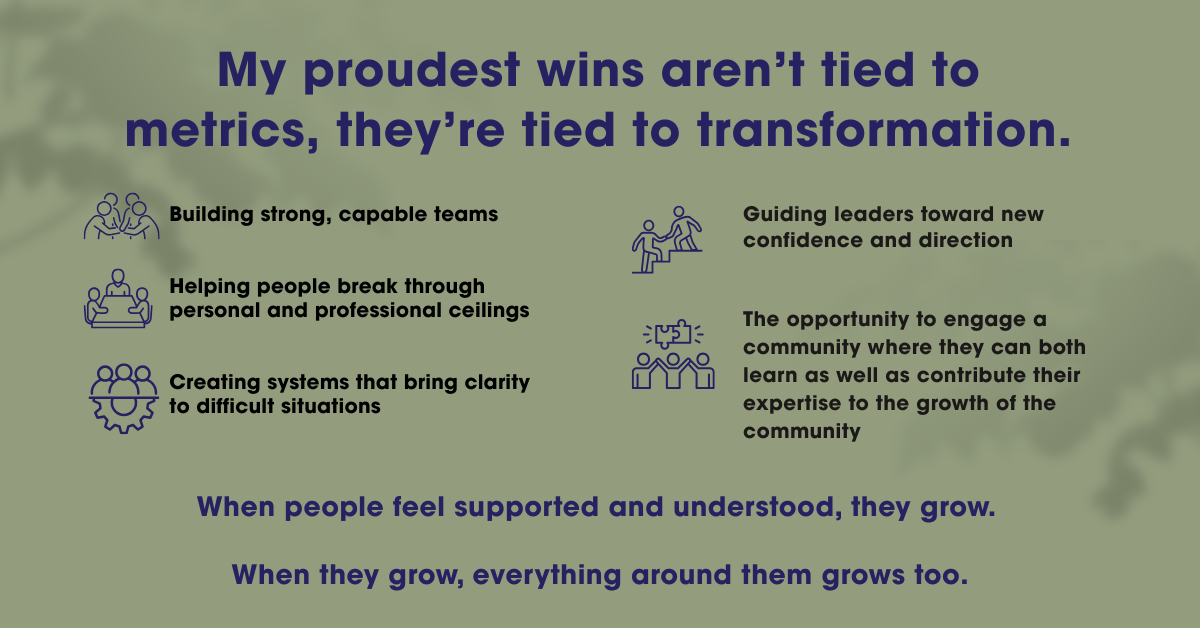 My proudest wins aren't tied to metrics, they're tied to transformation.

Building strong, capable teams

Helping people break through personal and professional ceilings

Creating systems that bring clarity to difficult situations

Guiding leaders toward new confidence and direction

The opportunity to engage a community where they can both learn as well as contribute their expertise to the growth of the community

When people feel supported and understood, they grow.

When they grow, everything around them grows too.